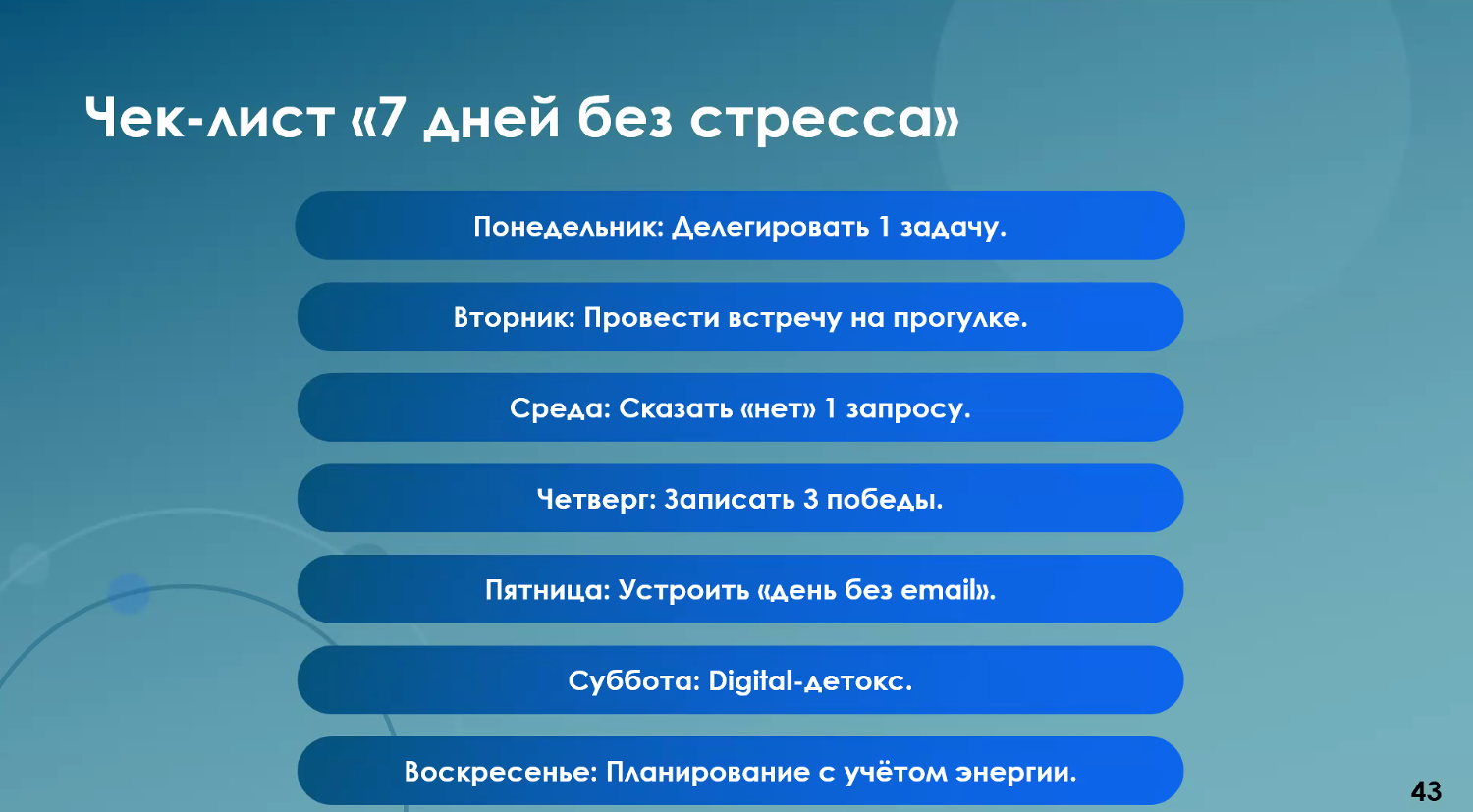 Чек-лист «7 дней без стресса»

Понедельник: Делегировать 1 задачу.

Вторник: Провести встречу на прогулке.

Среда: Сказать «нет» 1 запросу.

Четверг: Записать 3 победы.

Пятница: Устроить «день без email».

Суббота: Digital-детокс.

Воскресенье: Планирование с учётом энергии.

43